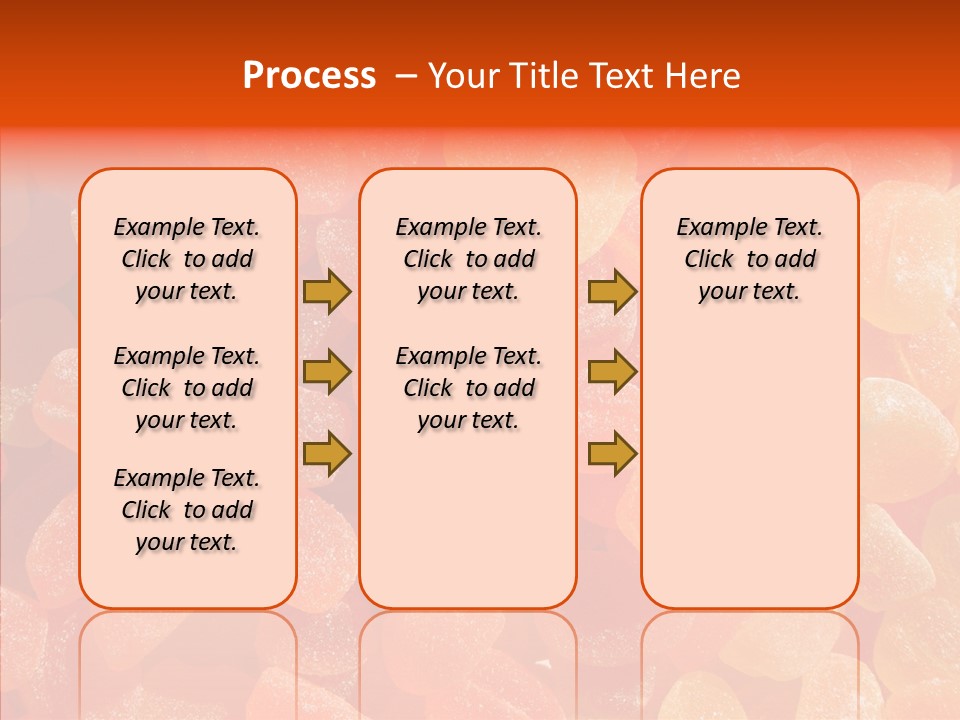 Process – Your Title Text Here

Example Text. Click to add your text.

Example Text. Click to add your text.

Example Text. Click to add your text.

Example Text. Click to add your text.

Example Text. Click to add your text.

Example Text. Click to add your text.